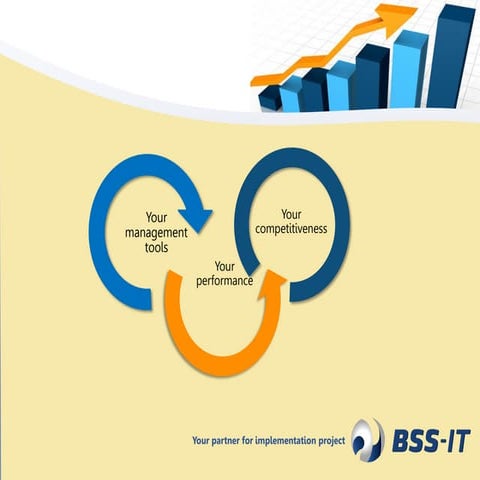 Your management tools

Your competitiveness

Your performance

Your partner for implementation project

BSS-IT